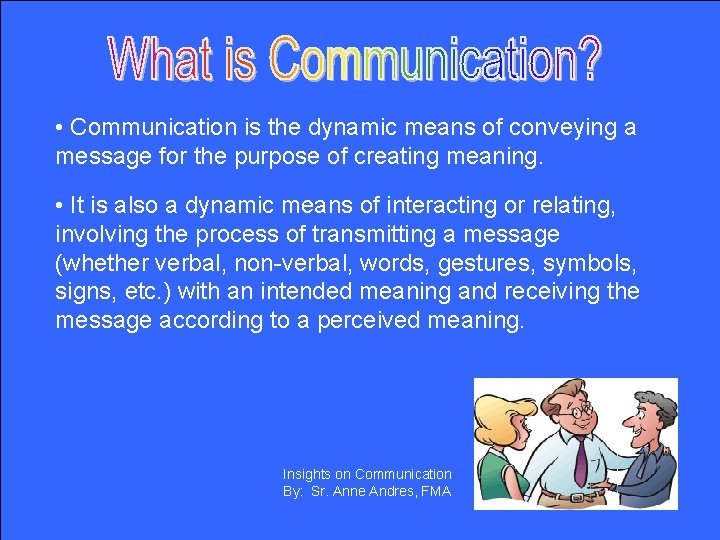 What is Communication?

• Communication is the dynamic means of conveying a message for the purpose of creating meaning.

• It is also a dynamic means of interacting or relating, involving the process of transmitting a message (whether verbal, non-verbal, words, gestures, symbols, signs, etc.) with an intended meaning and receiving the message according to a perceived meaning.

Insights on Communication
By: Sr. Anne Andres, FMA